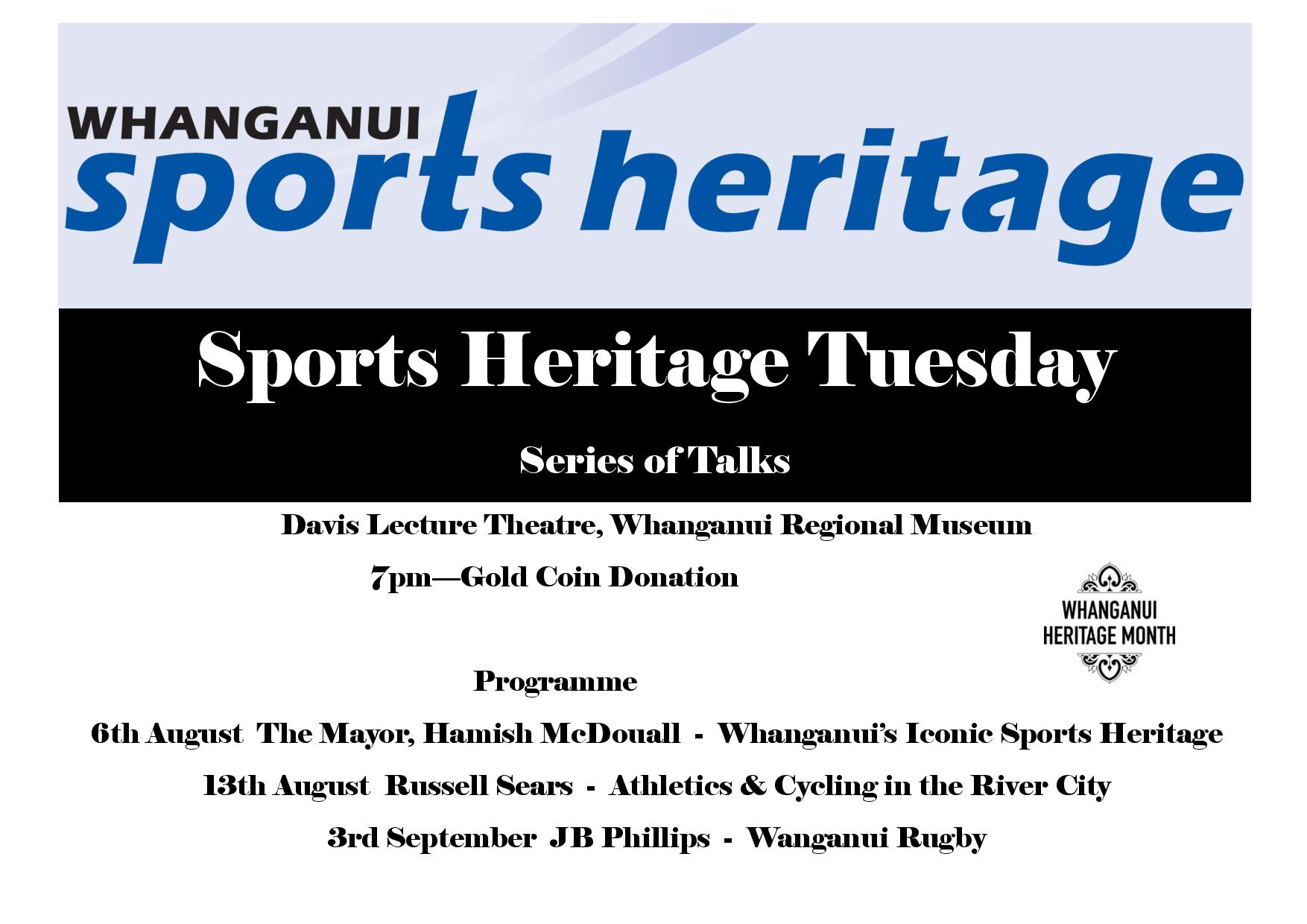 WHANGANUI
sports heritage

Sports Heritage Tuesday

Series of Talks

Davis Lecture Theatre, Whanganui Regional Museum

7pm—Gold Coin Donation

WHANGANUI
HERITAGE MONTH

Programme

6th August The Mayor, Hamish McDouall - Whanganui's Iconic Sports Heritage

13th August Russell Sears - Athletics & Cycling in the River City

3rd September JB Phillips - Wanganui Rugby